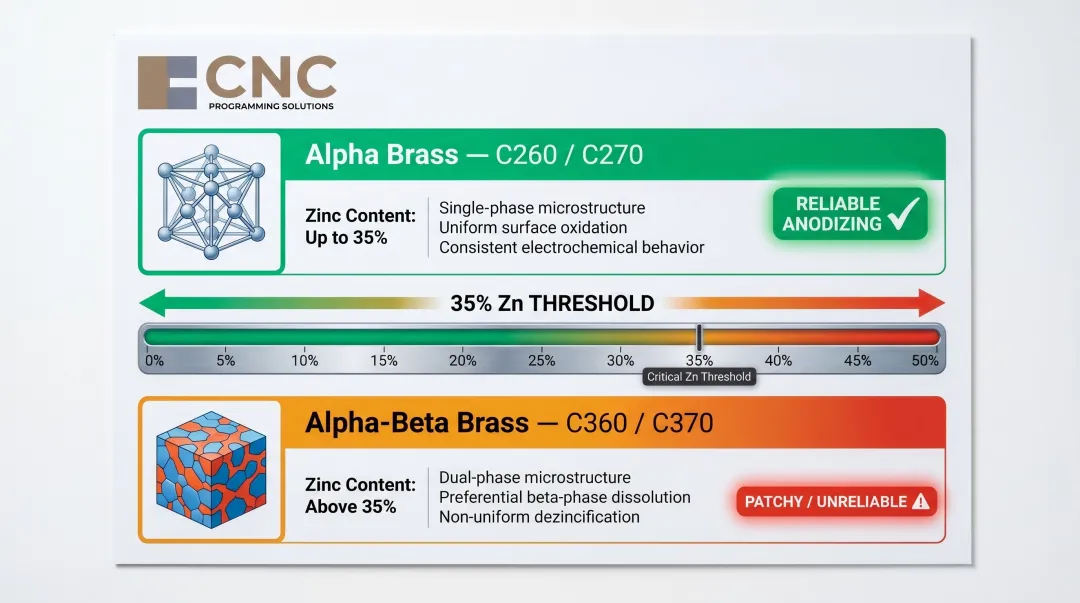 CNC
PROGRAMMING SOLUTIONS

Alpha Brass — C260 / C270

Zinc Content: Up to 35%

Single-phase microstructure
Uniform surface oxidation
Consistent electrochemical behavior

RELIABLE ANODIZING ✓

35% Zn THRESHOLD

0% 5% 10% 15% 20% 25% 30% 35% 40% 45% 50%

Critical Zn Threshold

Alpha-Beta Brass — C360 / C370

Zinc Content: Above 35%

Dual-phase microstructure
Preferential beta-phase dissolution
Non-uniform dezincification

PATCHY / UNRELIABLE ⚠